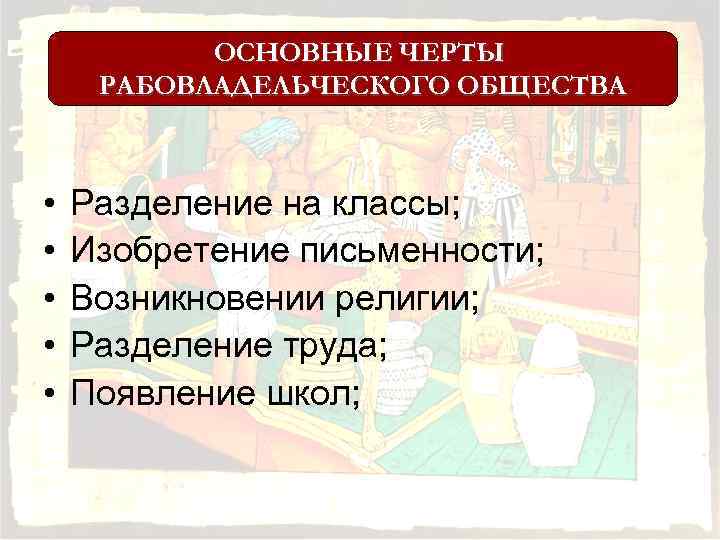 ОСНОВНЫЕ ЧЕРТЫ РАБОВЛАДЕЛЬЧЕСКОГО ОБЩЕСТВА

• Разделение на классы;
• Изобретение письменности;
• Возникновении религии;
• Разделение труда;
• Появление школ;